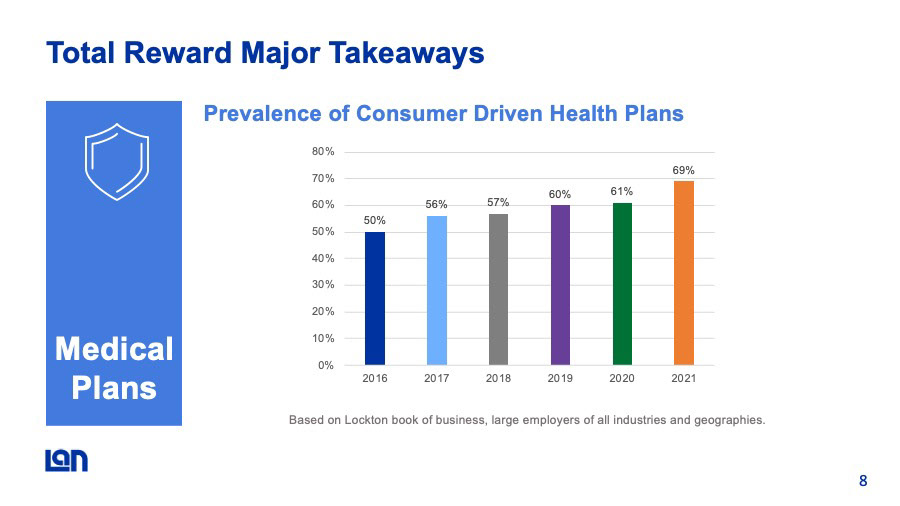 Total Reward Major Takeaways

Medical Plans

Prevalence of Consumer Driven Health Plans

80%
70%
60%
50%
40%
30%
20%
10%
0%

50% 56% 57% 60% 61% 69%

2016 2017 2018 2019 2020 2021

Based on Lockton book of business, large employers of all industries and geographies.

lan

8